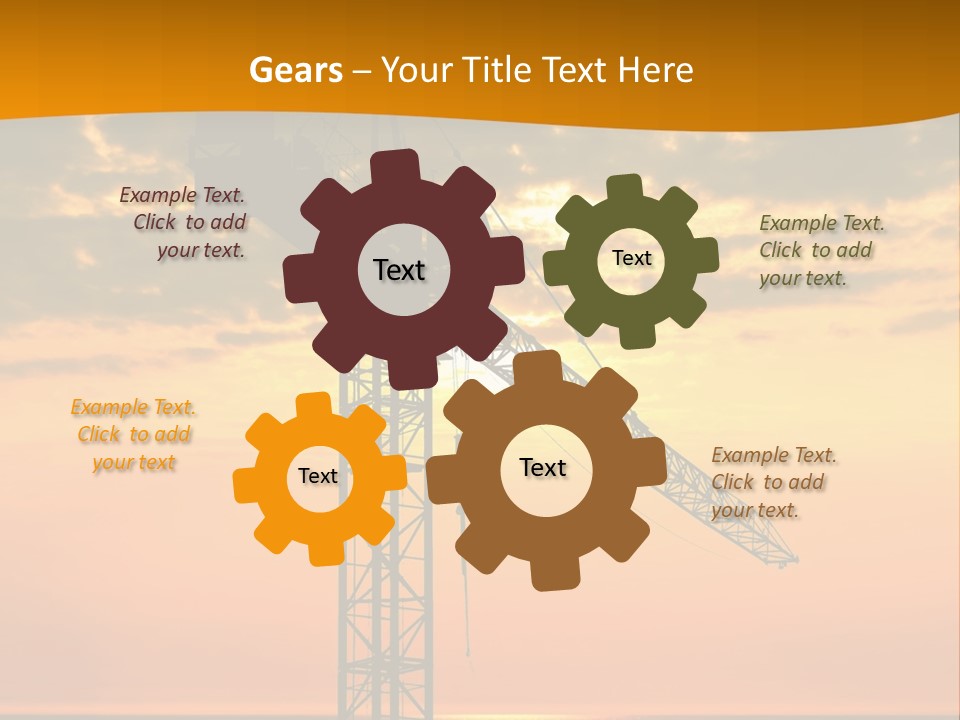 Gears – Your Title Text Here

Example Text. Click to add your text.

Text

Text

Example Text. Click to add your text.

Example Text. Click to add your text

Text

Text

Example Text. Click to add your text.